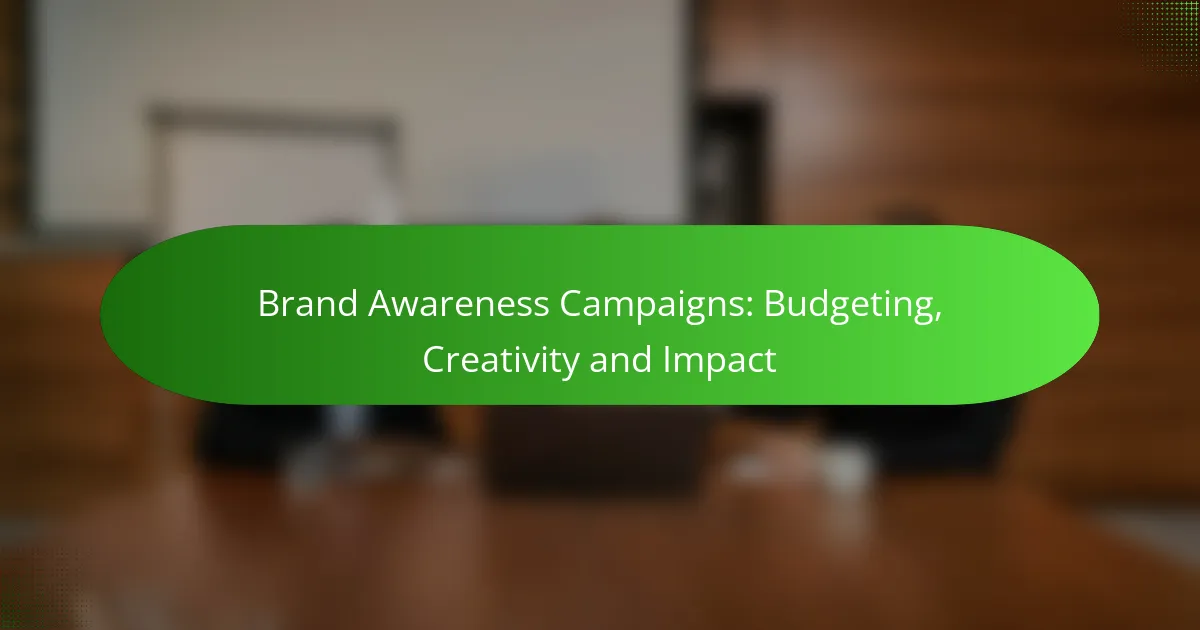 Brand Awareness Campaigns: Budgeting, Creativity and Impact